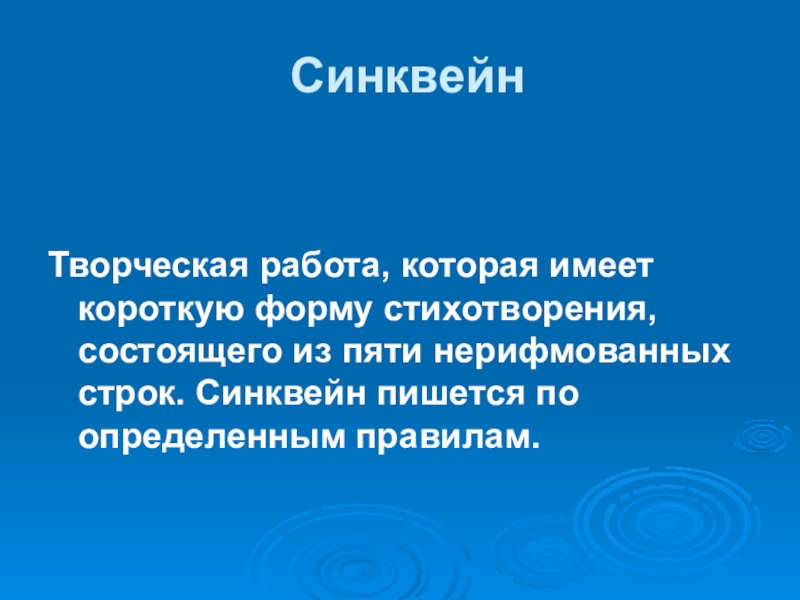 Синквейн

Творческая работа, которая имеет короткую форму стихотворения, состоящего из пяти нерифмованных строк. Синквейн пишется по определенным правилам.